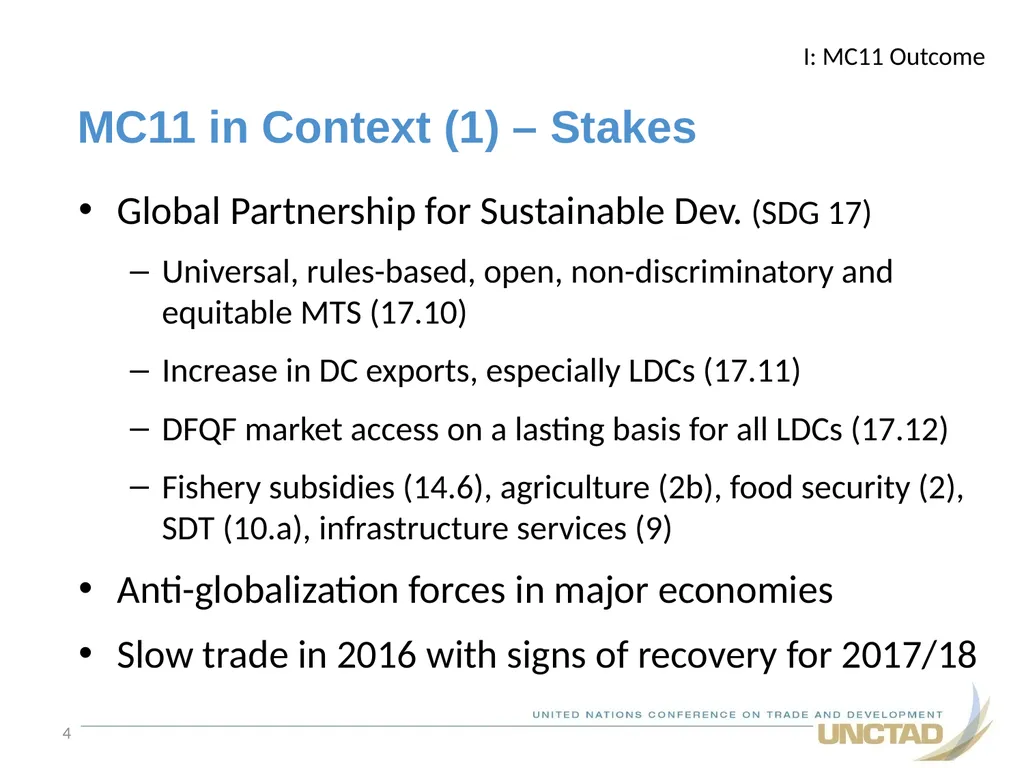 I: MC11 Outcome

MC11 in Context (1) – Stakes

• Global Partnership for Sustainable Dev. (SDG 17)

– Universal, rules-based, open, non-discriminatory and equitable MTS (17.10)

– Increase in DC exports, especially LDCs (17.11)

– DFQF market access on a lasting basis for all LDCs (17.12)

– Fishery subsidies (14.6), agriculture (2b), food security (2), SDT (10.a), infrastructure services (9)

• Anti-globalization forces in major economies

• Slow trade in 2016 with signs of recovery for 2017/18

4

UNITED NATIONS CONFERENCE ON TRADE AND DEVELOPMENT
UNCTAD